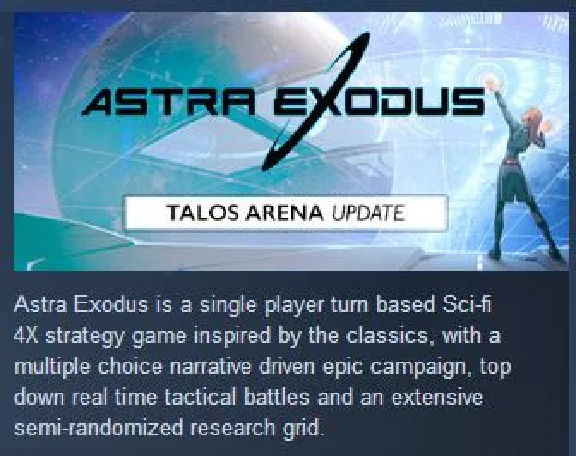 ASTRA EXODUS

TALOS ARENA UPDATE

Astra Exodus is a single player turn based Sci-fi 4X strategy game inspired by the classics, with a multiple choice narrative driven epic campaign, top down real time tactical battles and an extensive semi-randomized research grid.